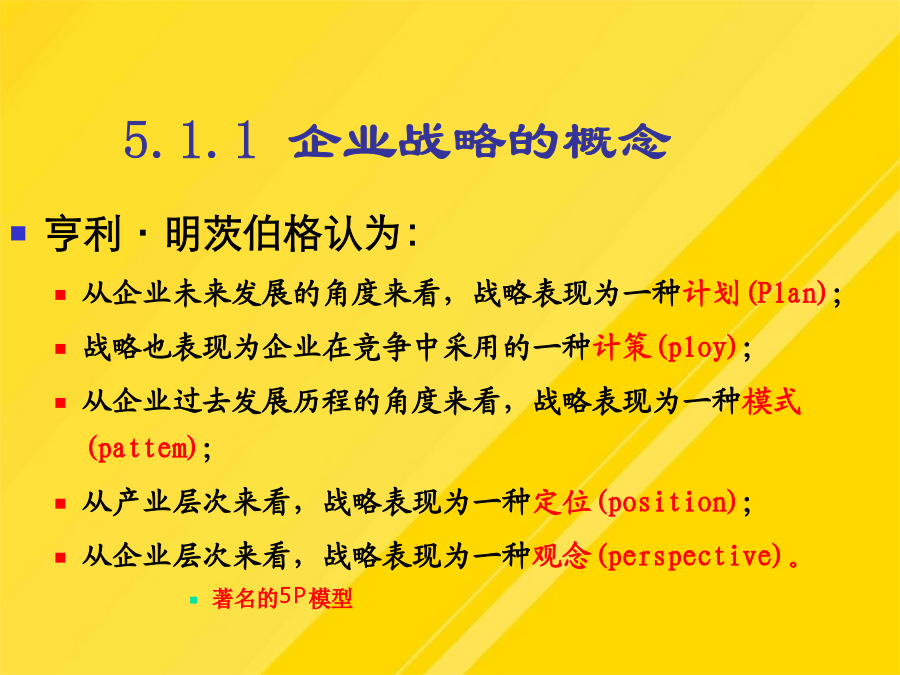 5.1.1 企业战略的概念

亨利·明茨伯格认为：

从企业未来发展的角度来看，战略表现为一种计划(Plan)；

战略也表现为企业在竞争中采用的一种计策(ploy)；

从企业过去发展历程的角度来看，战略表现为一种模式(pattem)；

从产业层次来看，战略表现为一种定位(position)；

从企业层次来看，战略表现为一种观念(perspective)。

著名的5P模型